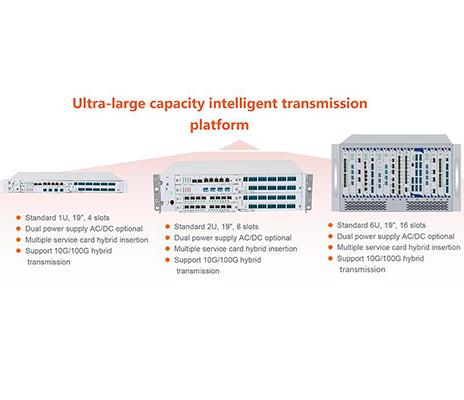 Ultra-large capacity intelligent transmission platform

- Standard 1U, 19", 4 slots
- Dual power supply AC/DC optional
- Multiple service card hybrid insertion
- Support 10G/100G hybrid transmission

- Standard 2U, 19", 8 slots
- Dual power supply AC/DC optional
- Multiple service card hybrid insertion
- Support 10G/100G hybrid transmission

- Standard 6U, 19", 16 slots
- Dual power supply AC/DC optional
- Multiple service card hybrid insertion
- Support 10G/100G hybrid transmission